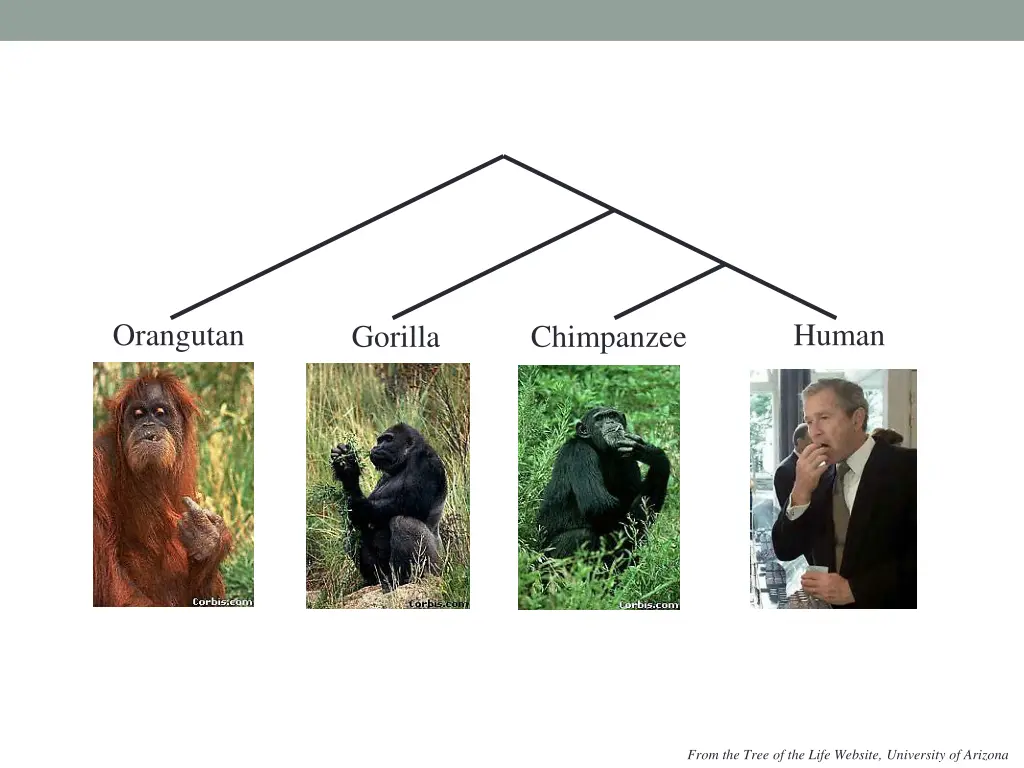 Orangutan Gorilla Chimpanzee Human

Corbis.com

Corbis.com

Corbis.com

From the Tree of the Life Website, University of Arizona